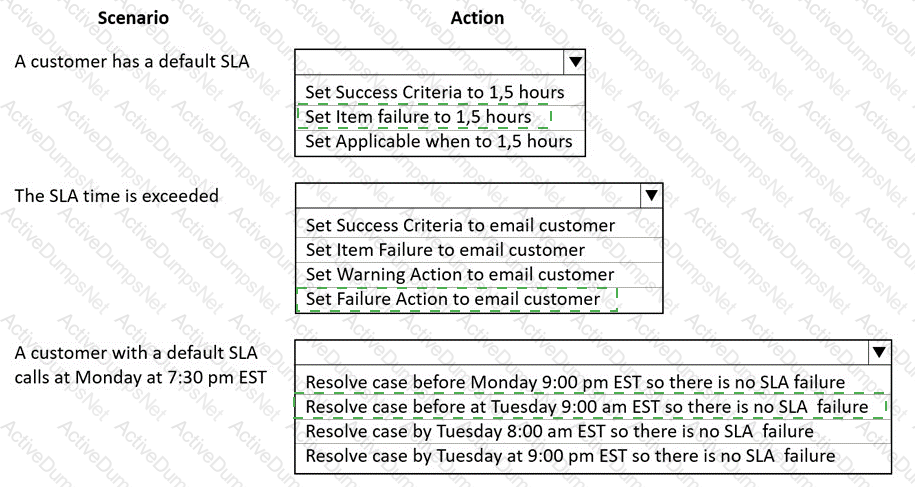 | Scenario | Action |
|---|---|
| A customer has a default SLA | Set Success Criteria to 1,5 hours<br>Set Item failure to 1,5 hours<br>Set Applicable when to 1,5 hours |
| The SLA time is exceeded | Set Success Criteria to email customer<br>Set Item Failure to email customer<br>Set Warning Action to email customer<br>Set Failure Action to email customer |
| A customer with a default SLA calls at Monday at 7:30 pm EST | Resolve case before Monday 9:00 pm EST so there is no SLA failure<br>Resolve case before at Tuesday 9:00 am EST so there is no SLA failure<br>Resolve case by Tuesday 8:00 am EST so there is no SLA failure<br>Resolve case by Tuesday at 9:00 pm EST so there is no SLA failure |

ActiveDumpsNet